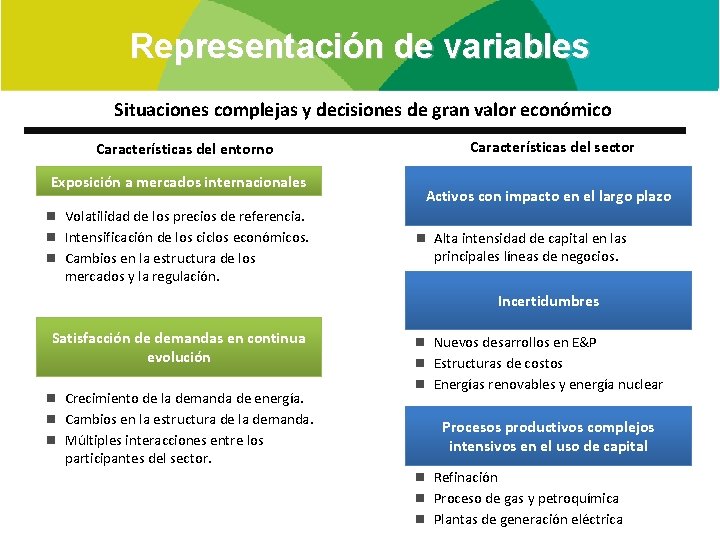 Representación de variables

Situaciones complejas y decisiones de gran valor económico

Características del entorno

Exposición a mercados internacionales

- Volatilidad de los precios de referencia.
- Intensificación de los ciclos económicos.
- Cambios en la estructura de los mercados y la regulación.

Satisfacción de demandas en continua evolución

- Crecimiento de la demanda de energía.
- Cambios en la estructura de la demanda.
- Múltiples interacciones entre los participantes del sector.

Características del sector

Activos con impacto en el largo plazo

- Alta intensidad de capital en las principales líneas de negocios.

Incertidumbres

- Nuevos desarrollos en E&P
- Estructuras de costos
- Energías renovables y energía nuclear

Procesos productivos complejos intensivos en el uso de capital

- Refinación
- Proceso de gas y petroquímica
- Plantas de generación eléctrica